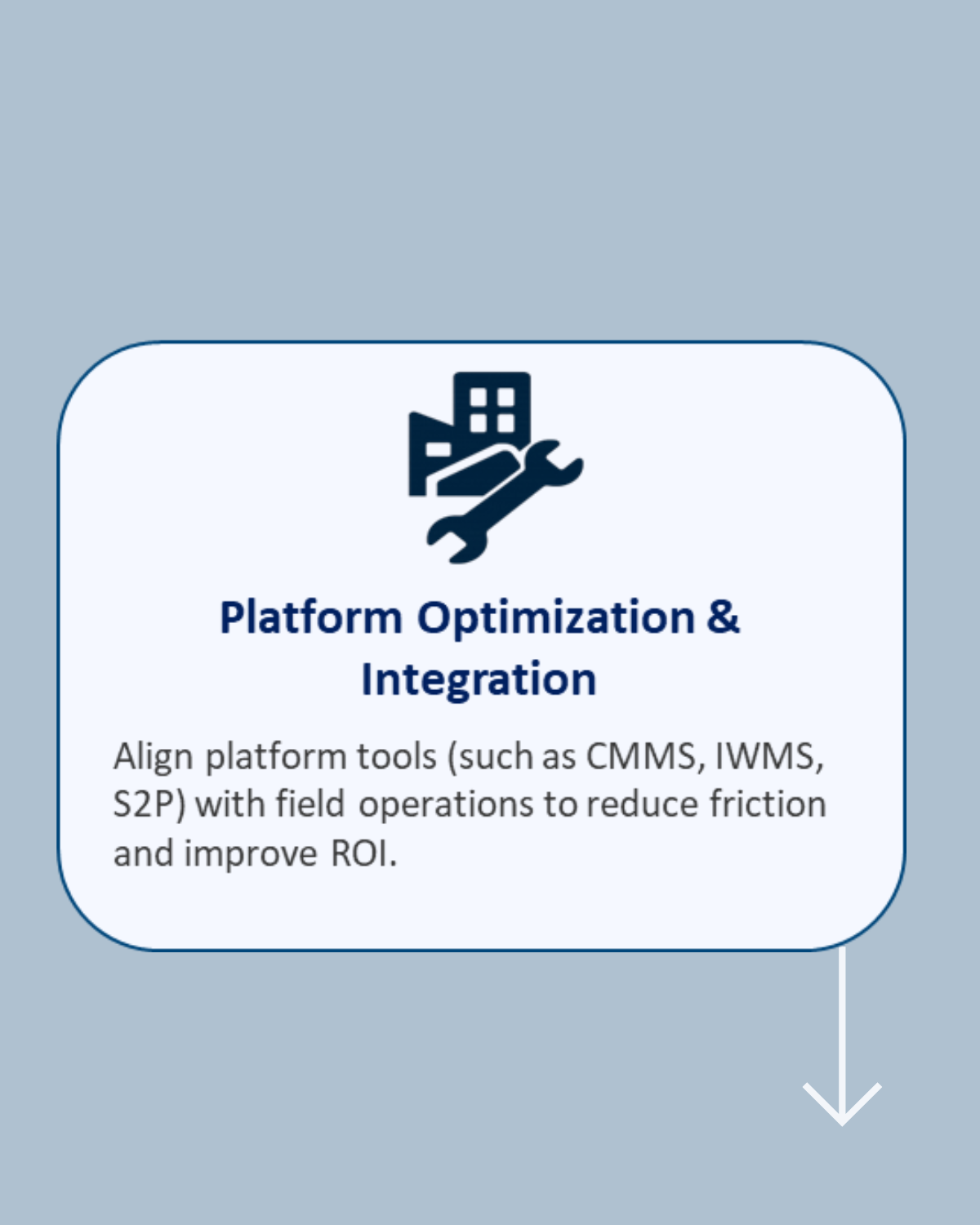 Platform Optimization & Integration

Align platform tools (such as CMMS, IWMS, S2P) with field operations to reduce friction and improve ROI.